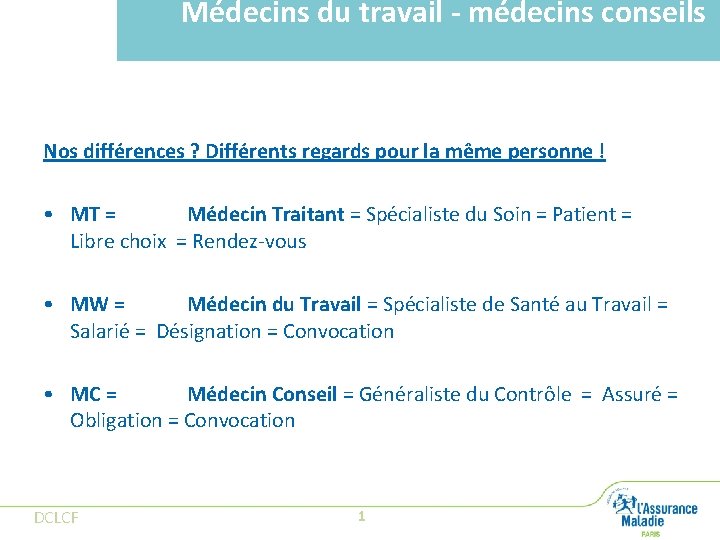 Médecins du travail - médecins conseils

Nos différences ? Différents regards pour la même personne !

• MT = Médecin Traitant = Spécialiste du Soin = Patient = Libre choix = Rendez-vous

• MW = Médecin du Travail = Spécialiste de Santé au Travail = Salarié = Désignation = Convocation

• MC = Médecin Conseil = Généraliste du Contrôle = Assuré = Obligation = Convocation

DCLCF

1

L'Assurance Maladie
PARIS